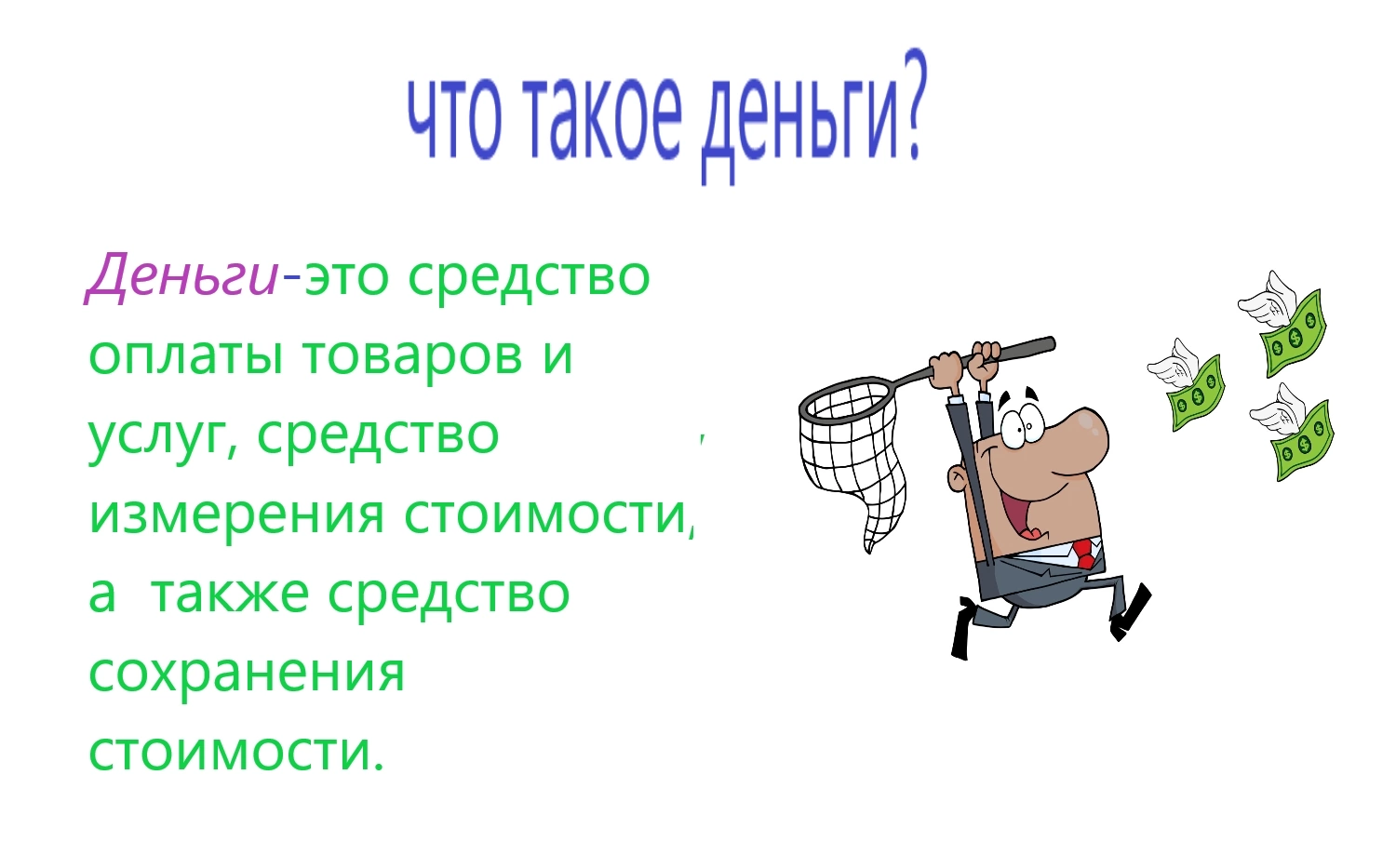 что такое деньги?

Деньги-это средство оплаты товаров и услуг, средство измерения стоимости, а также средство сохранения стоимости.